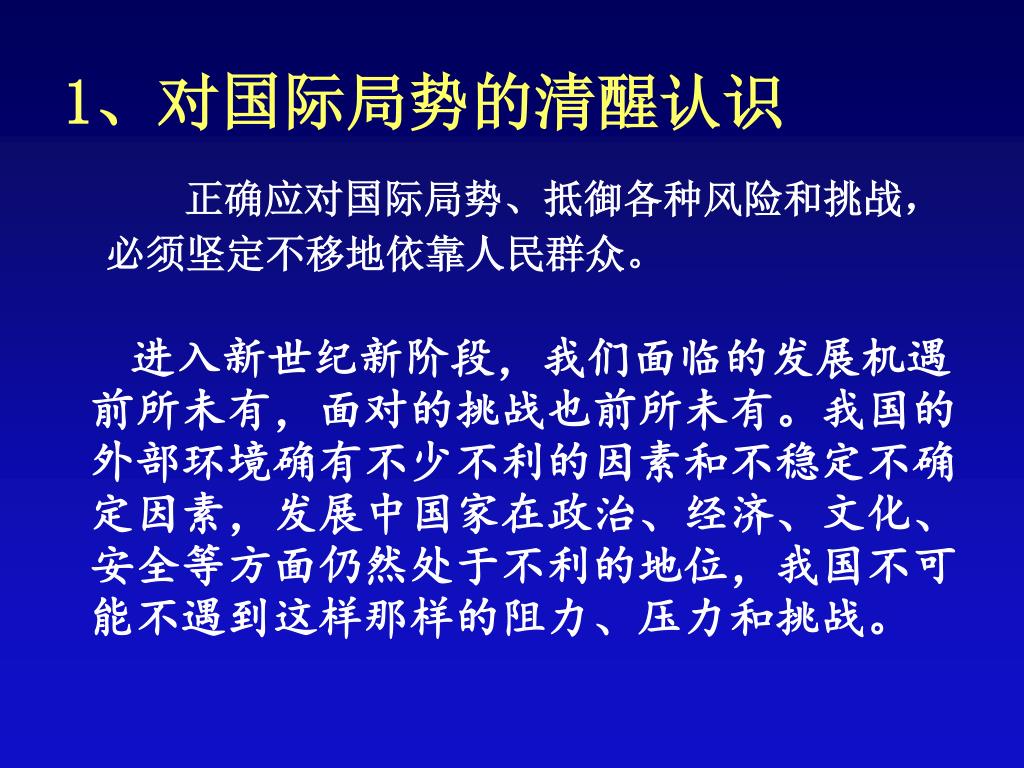 1、对国际局势的清醒认识

正确应对国际局势、抵御各种风险和挑战，必须坚定不移地依靠人民群众。

进入新世纪新阶段，我们面临的发展机遇前所未有，面对的挑战也前所未有。我国的外部环境确有不少不利的因素和不稳定不确定因素，发展中国家在政治、经济、文化、安全等方面仍然处于不利的地位，我国不可能不遇到这样那样的阻力、压力和挑战。